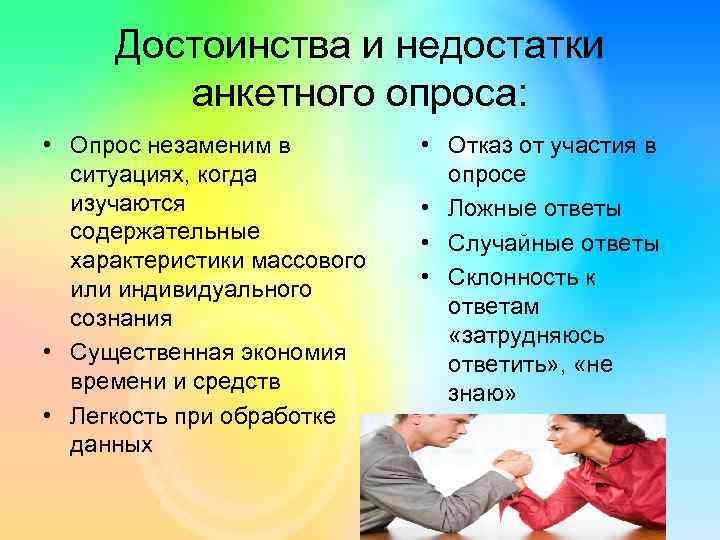 Достоинства и недостатки анкетного опроса:

• Опрос незаменим в ситуациях, когда изучаются содержательные характеристики массового или индивидуального сознания
• Существенная экономия времени и средств
• Легкость при обработке данных

• Отказ от участия в опросе
• Ложные ответы
• Случайные ответы
• Склонность к ответам «затрудняюсь ответить», «не знаю»